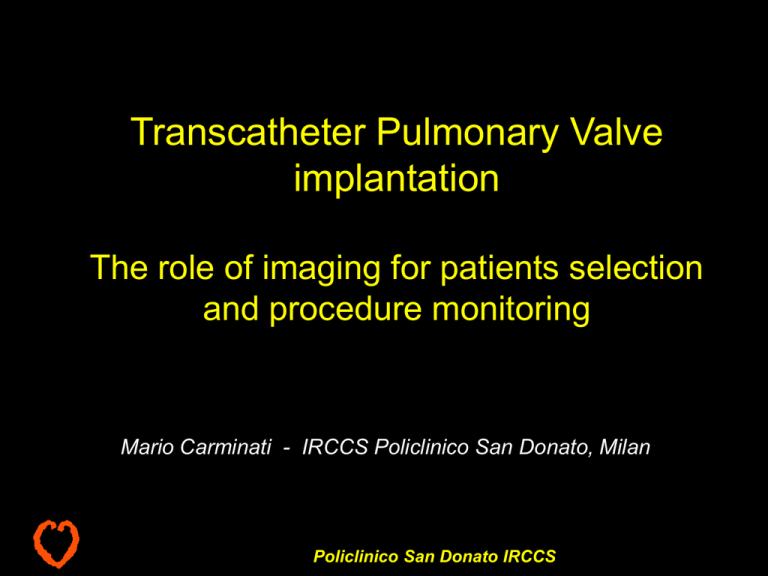 Transcatheter Pulmonary Valve implantation

The role of imaging for patients selection and procedure monitoring

Mario Carminati - IRCCS Policlinico San Donato, Milan

Policlinico San Donato IRCCS